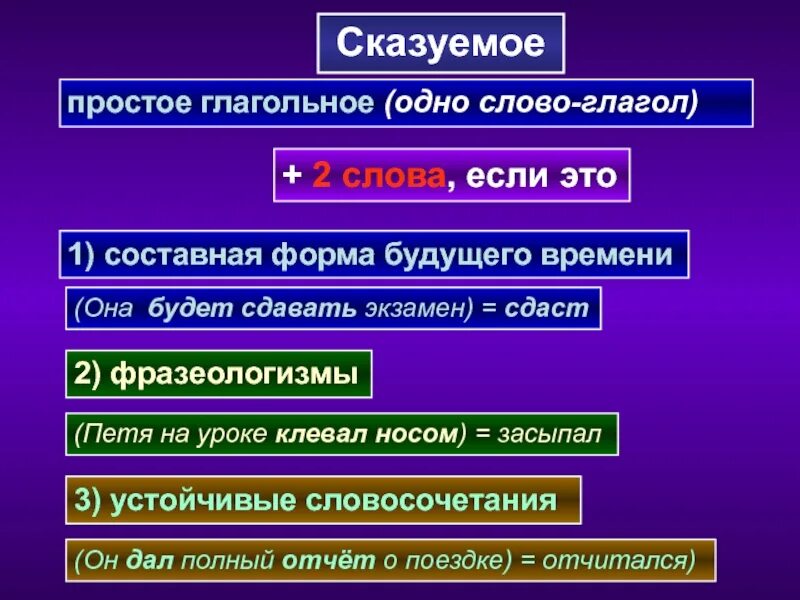 Сказуемое

простое глагольное (одно слово-глагол)

+ 2 слова, если это

1) составная форма будущего времени

(Она будет сдавать экзамен) = сдаст

2) фразеологизмы

(Петя на уроке клевал носом) = засыпал

3) устойчивые словосочетания

(Он дал полный отчёт о поездке) = отчитался)